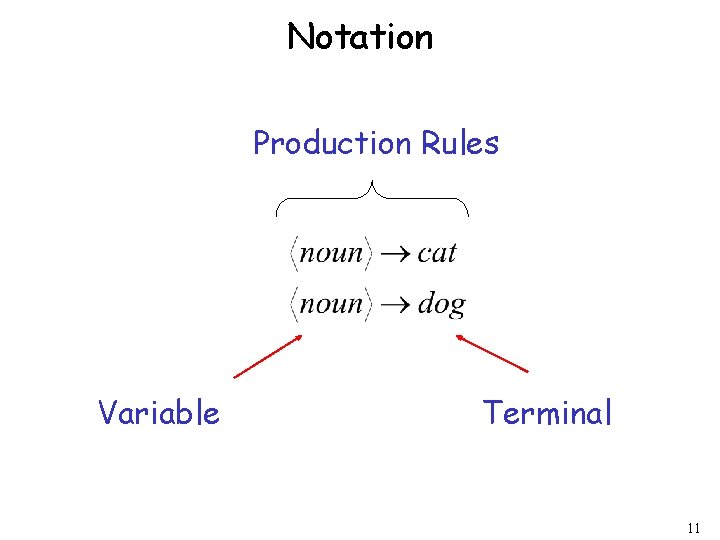 Notation

Production Rules

$\langle noun \rangle \rightarrow cat$

$\langle noun \rangle \rightarrow dog$

Variable

Terminal

11